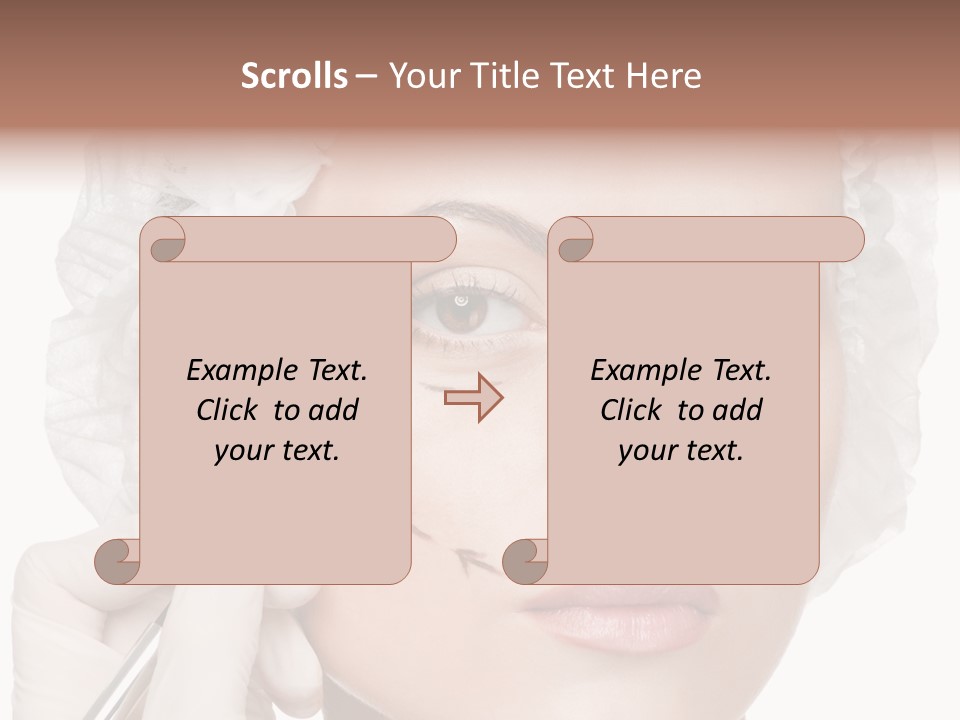 Scrolls – Your Title Text Here

Example Text. Click to add your text.

Example Text. Click to add your text.